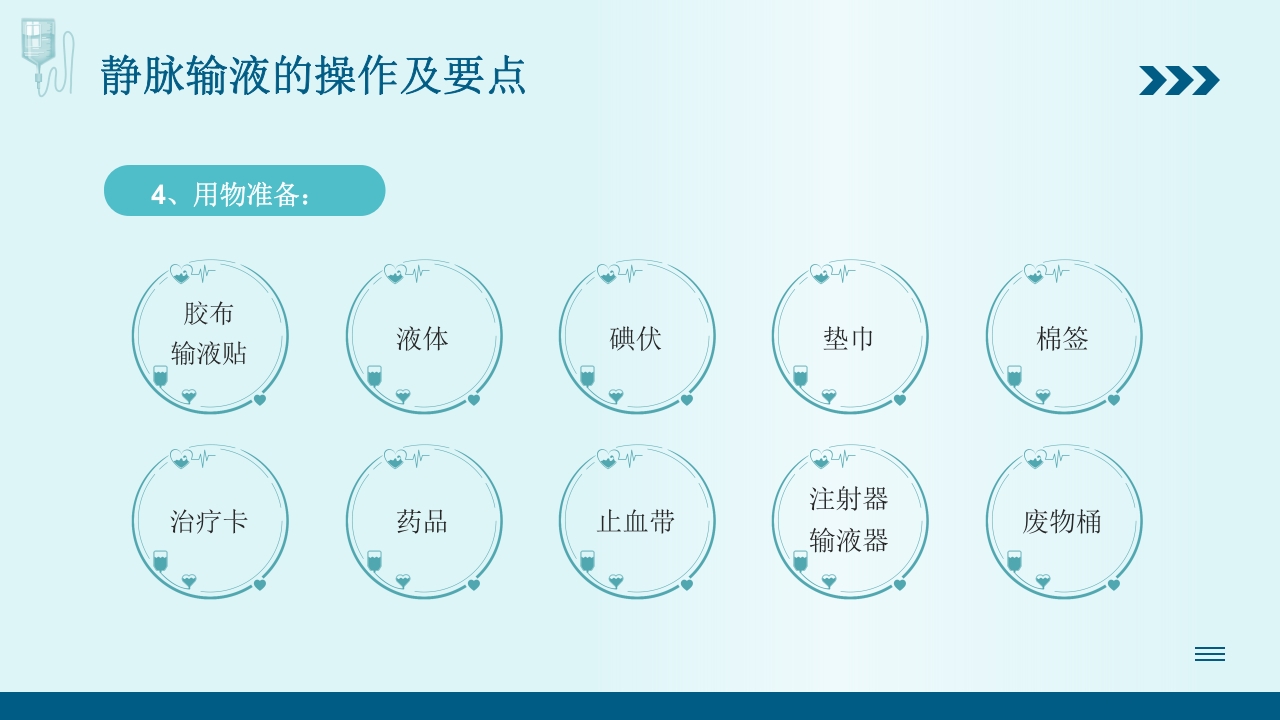 静脉输液的操作及要点

4、用物准备：

胶布
输液贴

液体

碘伏

垫巾

棉签

治疗卡

药品

止血带

注射器
输液器

废物桶